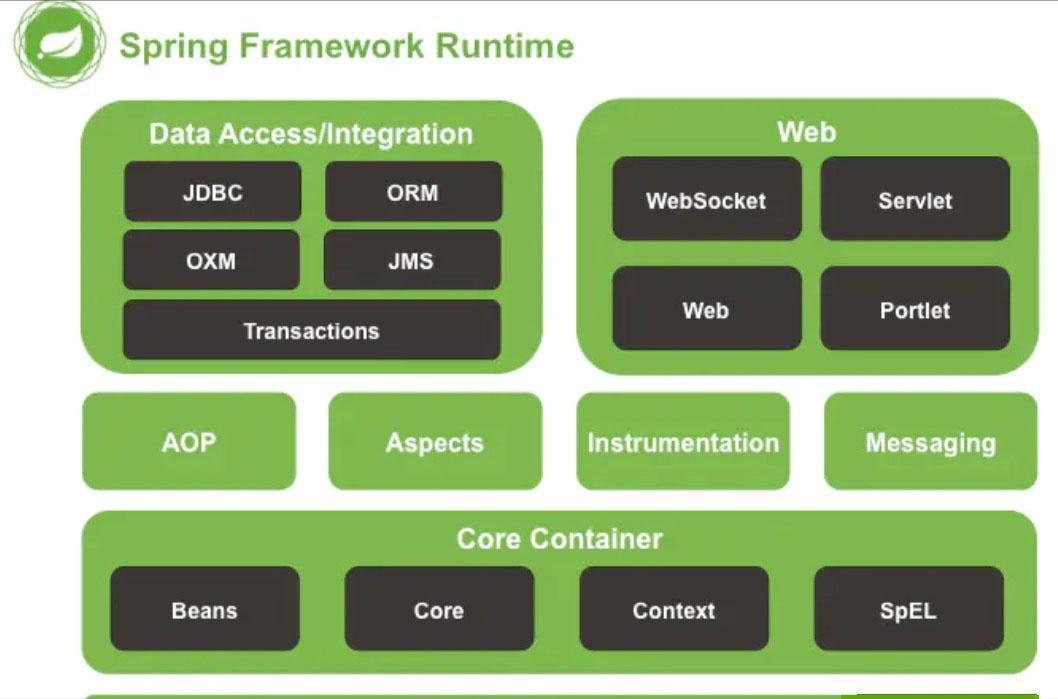 Spring Framework Runtime

Data Access/Integration

JDBC

ORM

OXM

JMS

Transactions

Web

WebSocket

Servlet

Web

Portlet

AOP

Aspects

Instrumentation

Messaging

Core Container

Beans

Core

Context

SpEL